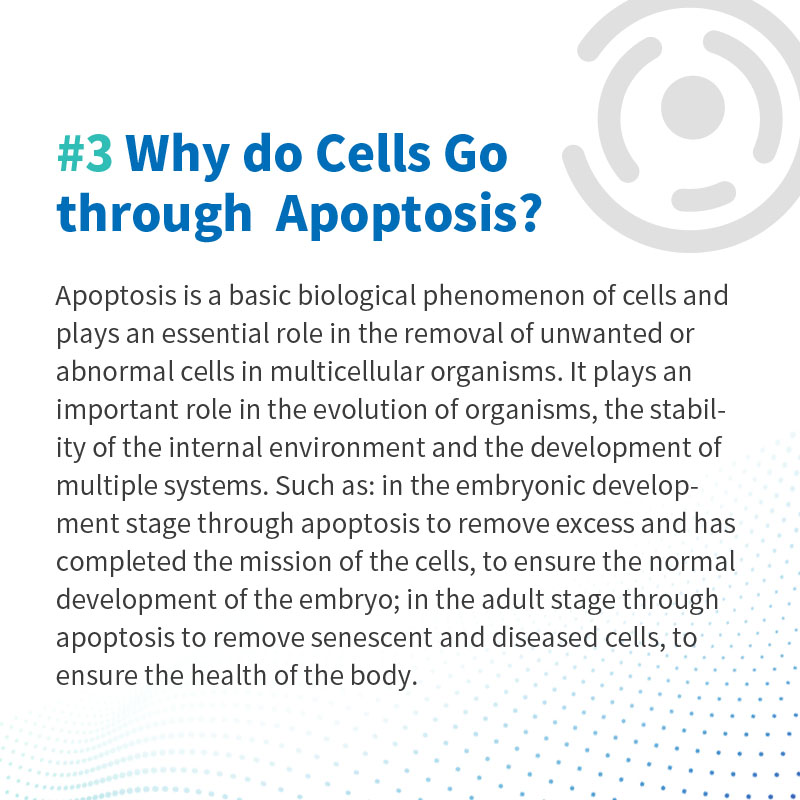 #3 Why do Cells Go through Apoptosis?

Apoptosis is a basic biological phenomenon of cells and plays an essential role in the removal of unwanted or abnormal cells in multicellular organisms. It plays an important role in the evolution of organisms, the stability of the internal environment and the development of multiple systems. Such as: in the embryonic development stage through apoptosis to remove excess and has completed the mission of the cells, to ensure the normal development of the embryo; in the adult stage through apoptosis to remove senescent and diseased cells, to ensure the health of the body.